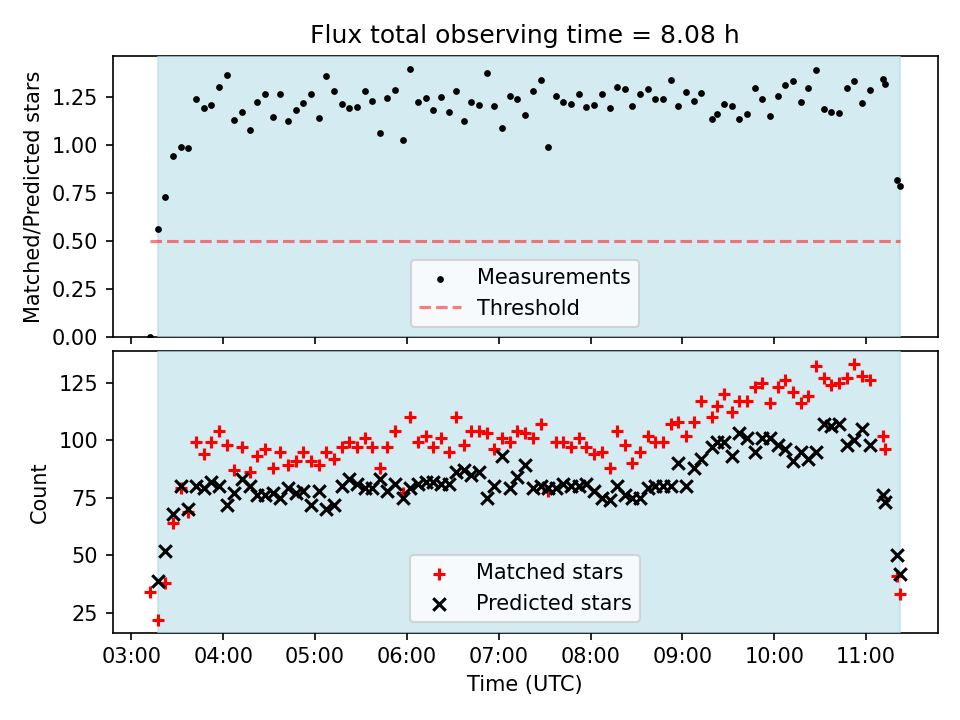 Flux total observing time = 8.08 h

Matched/Predicted stars

1.25
1.00
0.75
0.50
0.25
0.00

Measurements
Threshold

Count

125
100
75
50
25

Matched stars
Predicted stars

03:00 04:00 05:00 06:00 07:00 08:00 09:00 10:00 11:00

Time (UTC)